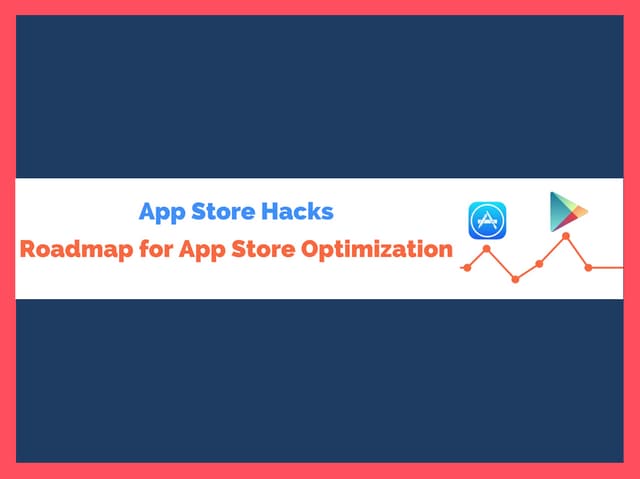 App Store Hacks
Roadmap for App Store Optimization